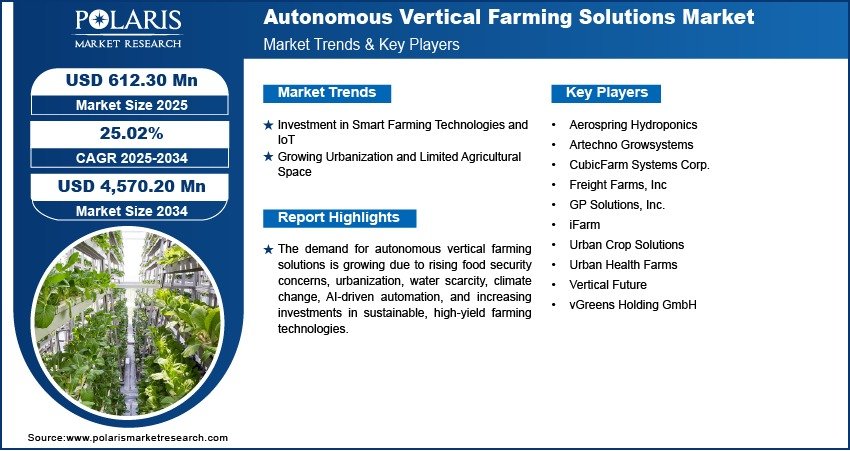 POLARIS
MARKET RESEARCH

Autonomous Vertical Farming Solutions Market
Market Trends & Key Players

USD 612.30 Mn
Market Size 2025

25.02%
CAGR 2025-2034

USD 4,570.20 Mn
Market Size 2034

Market Trends

★ Investment in Smart Farming Technologies and IoT
★ Growing Urbanization and Limited Agricultural Space

Report Highlights

★ The demand for autonomous vertical farming solutions is growing due to rising food security concerns, urbanization, water scarcity, climate change, AI-driven automation, and increasing investments in sustainable, high-yield farming technologies.

Key Players

• Aerospring Hydroponics
• Artechno Growsystems
• CubicFarm Systems Corp.
• Freight Farms, Inc
• GP Solutions, Inc.
• iFarm
• Urban Crop Solutions
• Urban Health Farms
• Vertical Future
• vGreens Holding GmbH

Source:www.polarismarketresearch.com